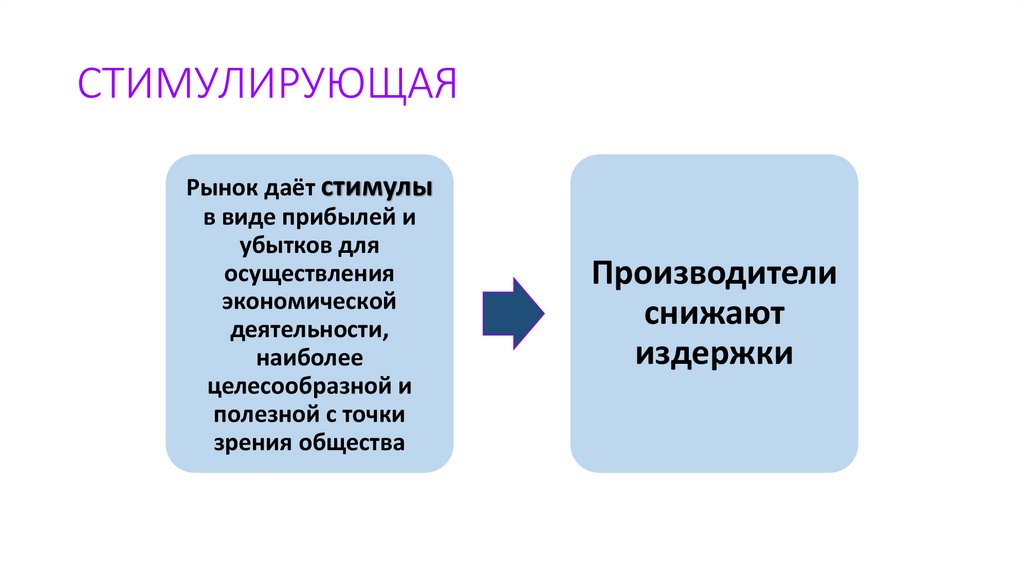 СТИМУЛИРУЮЩАЯ

Рынок даёт стимулы в виде прибылей и убытков для осуществления экономической деятельности, наиболее целесообразной и полезной с точки зрения общества

Производители снижают издержки